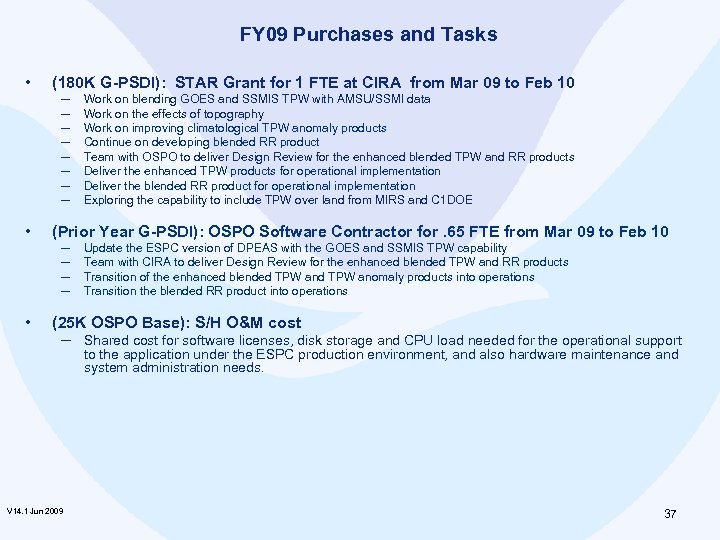 FY09 Purchases and Tasks

• (180K G-PSDI): STAR Grant for 1 FTE at CIRA from Mar 09 to Feb 10
– Work on blending GOES and SSMIS TPW with AMSU/SSMI data
– Work on the effects of topography
– Work on improving climatological TPW anomaly products
– Continue on developing blended RR product
– Team with OSPO to deliver Design Review for the enhanced blended TPW and RR products
– Deliver the enhanced TPW products for operational implementation
– Deliver the blended RR product for operational implementation
– Exploring the capability to include TPW over land from MIRS and C1DOE

• (Prior Year G-PSDI): OSPO Software Contractor for .65 FTE from Mar 09 to Feb 10
– Update the ESPC version of DPEAS with the GOES and SSMIS TPW capability
– Team with CIRA to deliver Design Review for the enhanced blended TPW and RR products
– Transition of the enhanced blended TPW and TPW anomaly products into operations
– Transition the blended RR product into operations

• (25K OSPO Base): S/H O&M cost
– Shared cost for software licenses, disk storage and CPU load needed for the operational support to the application under the ESPC production environment, and also hardware maintenance and system administration needs.

V14.1 Jun 2009

37